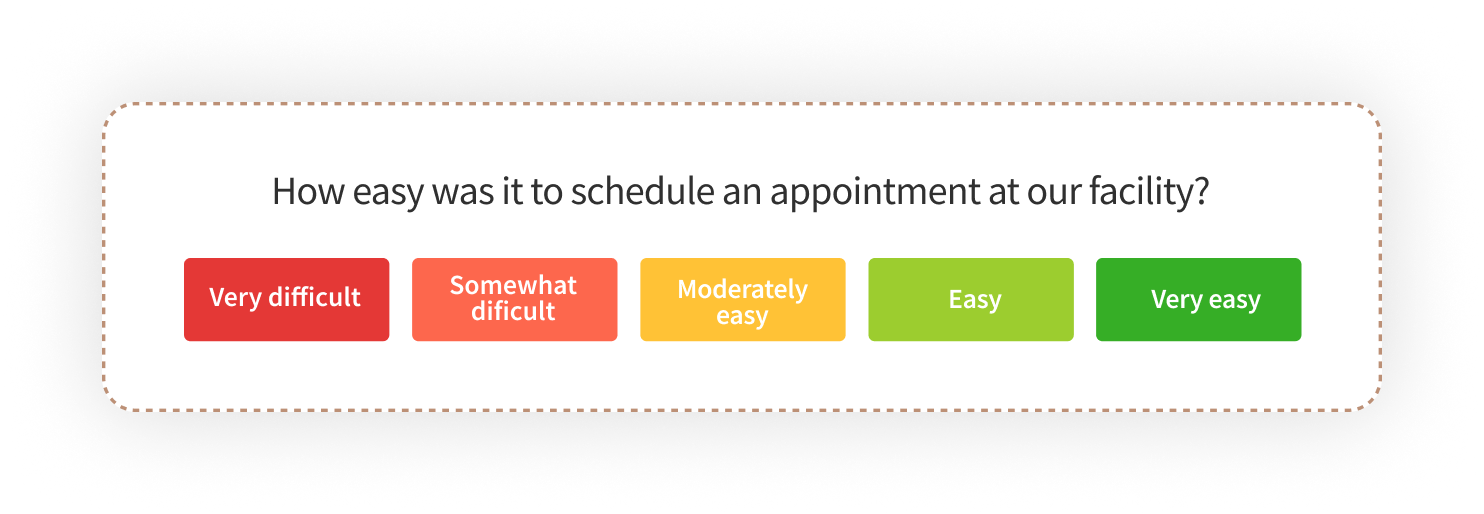 How easy was it to schedule an appointment at our facility?

Very difficult

Somewhat dificult

Moderately easy

Easy

Very easy